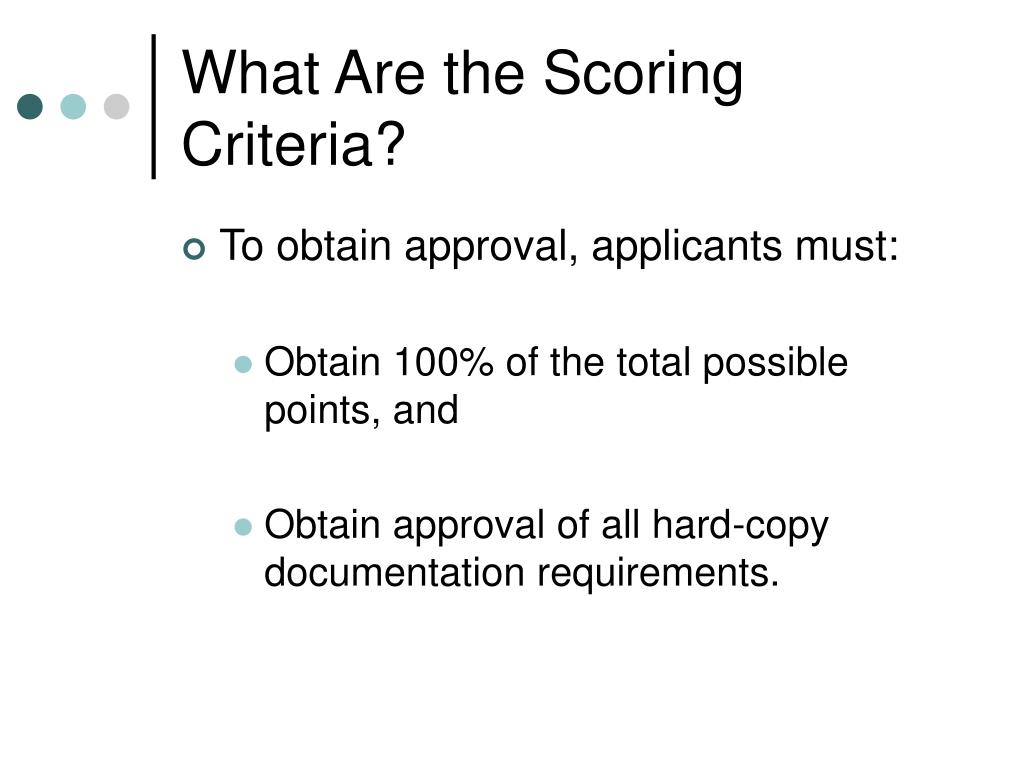 What Are the Scoring Criteria?

To obtain approval, applicants must:

Obtain 100% of the total possible points, and

Obtain approval of all hard-copy documentation requirements.